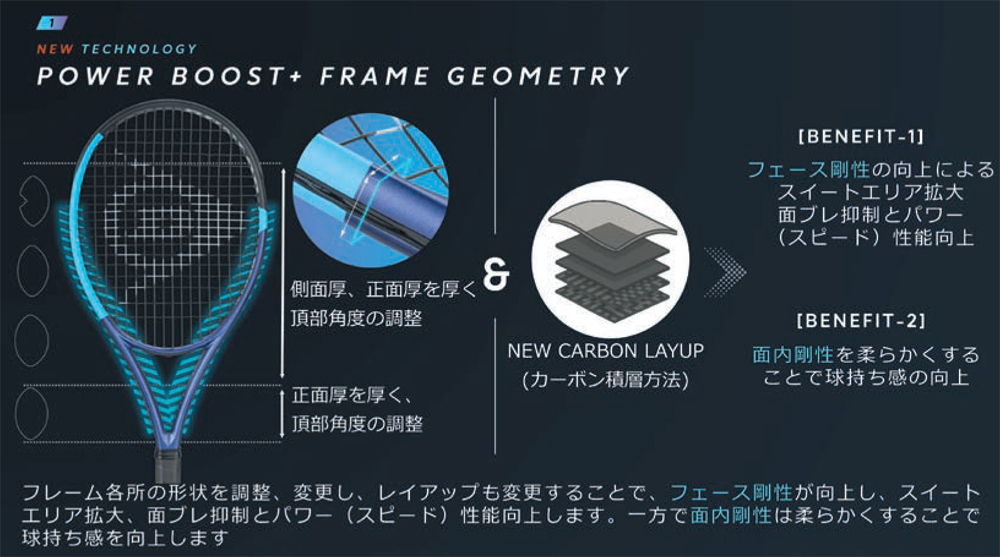 1

NEW TECHNOLOGY

POWER BOOST+ FRAME GEOMETRY

側面厚、正面厚を厚く
頂部角度の調整

正面厚を厚く、
頂部角度の調整

&

NEW CARBON LAYUP
(カーボン積層方法)

[BENEFIT-1]

フェース剛性の向上による
スイートエリア拡大
面ブレ抑制とパワー
(スピード)性能向上

[BENEFIT-2]

面内剛性を柔らかくする
ことで球持ち感の向上

フレーム各所の形状を調整、変更し、レイアップも変更することで、フェース剛性が向上し、スイートエリア拡大、面ブレ抑制とパワー(スピード)性能向上します。一方で面内剛性は柔らかくすることで球持ち感を向上します